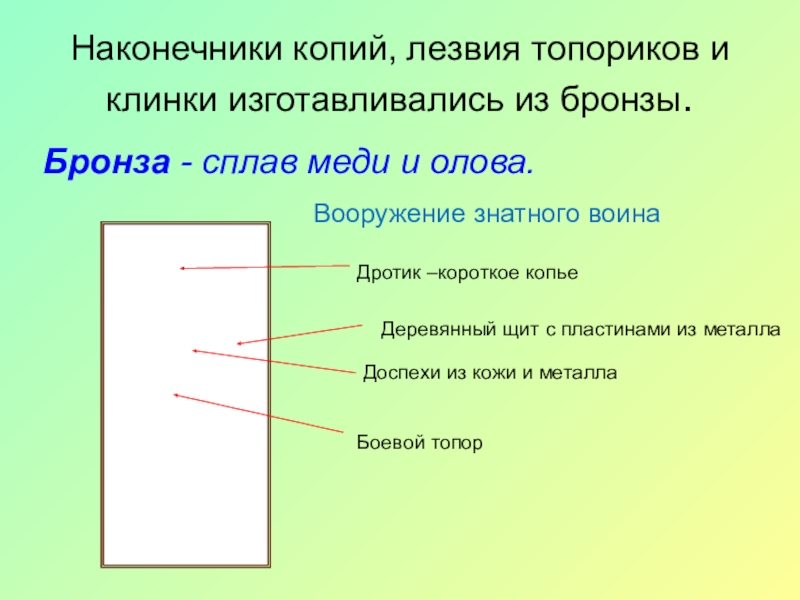 Наконечники копий, лезвия топориков и клинки изготавливались из бронзы.

Бронза - сплав меди и олова.

Вооружение знатного воина

Дротик –короткое копье

Деревянный щит с пластинами из металла

Доспехи из кожи и металла

Боевой топор